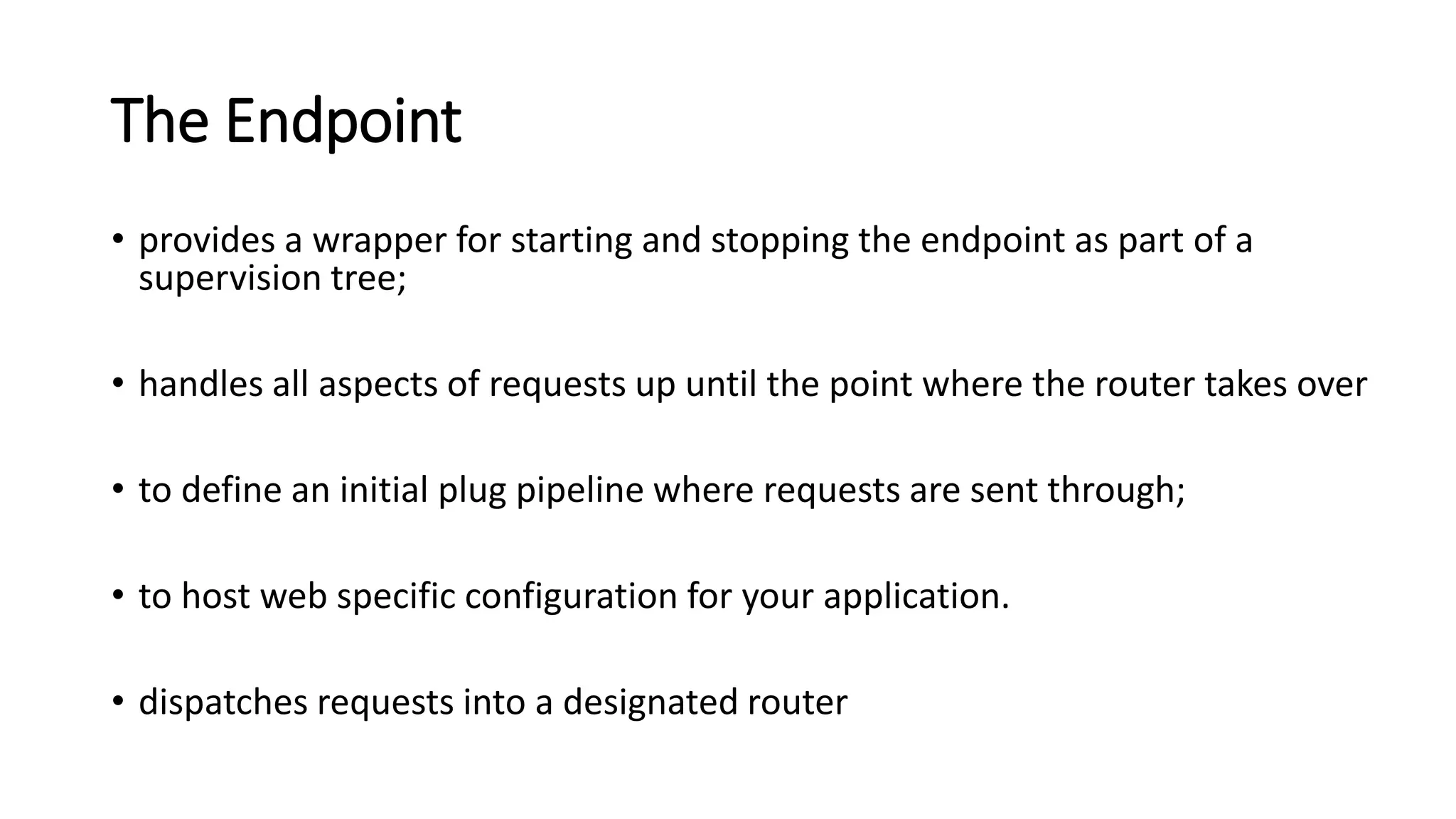 The Endpoint

• provides a wrapper for starting and stopping the endpoint as part of a supervision tree;

• handles all aspects of requests up until the point where the router takes over

• to define an initial plug pipeline where requests are sent through;

• to host web specific configuration for your application.

• dispatches requests into a designated router